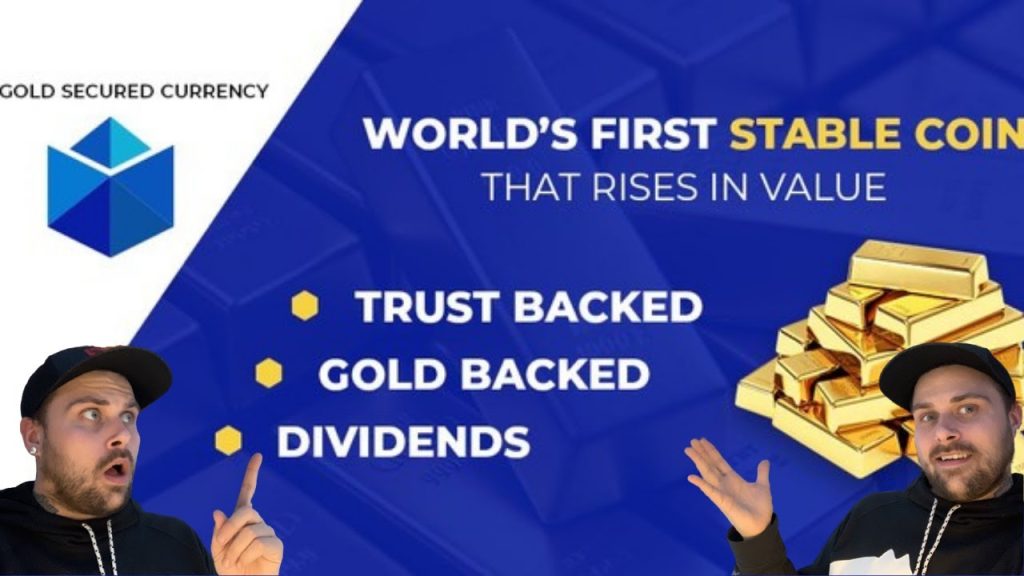 GOLD SECURED CURRENCY

WORLD'S FIRST STABLE COIN
THAT RISES IN VALUE

TRUST BACKED
GOLD BACKED
DIVIDENDS